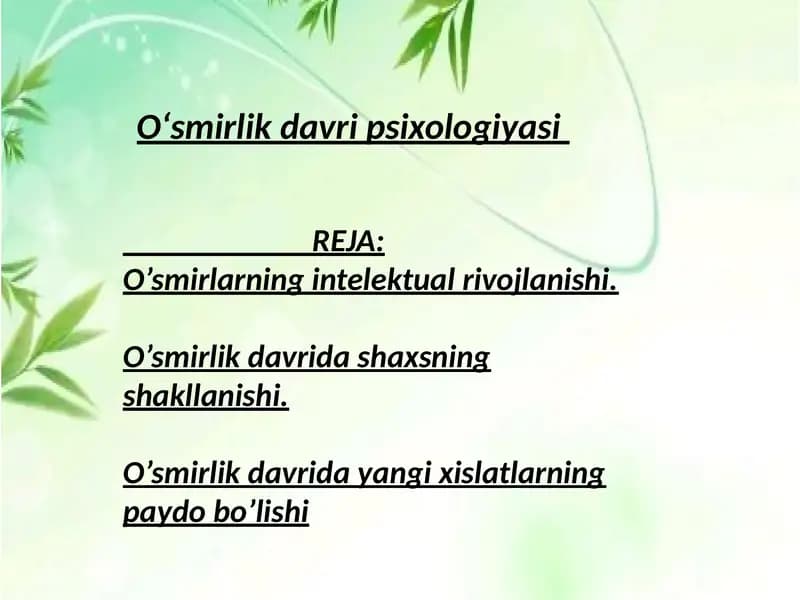 O‘smirlik davri psixologiyasi

REJA:
O’smirlarning intelektual rivojlanishi.

O’smirlik davrida shaxsning shakllanishi.

O’smirlik davrida yangi xislatlarning paydo bo’lishi